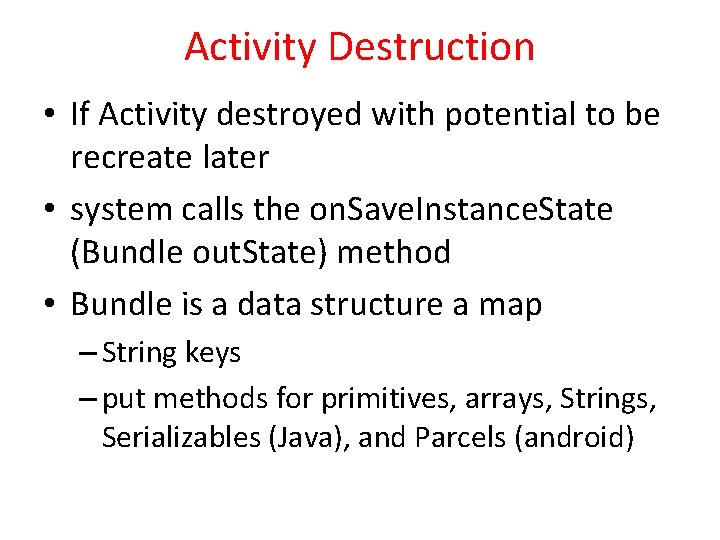 Activity Destruction

• If Activity destroyed with potential to be recreate later

• system calls the onSaveInstanceState (Bundle outState) method

• Bundle is a data structure a map

– String keys

– put methods for primitives, arrays, Strings, Serializables (Java), and Parcels (android)